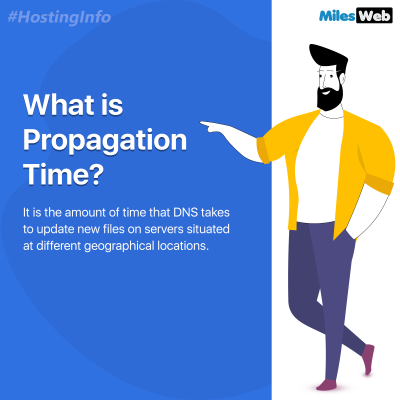 #HostingInfo

MilesWeb

What is Propagation Time?

It is the amount of time that DNS takes to update new files on servers situated at different geographical locations.